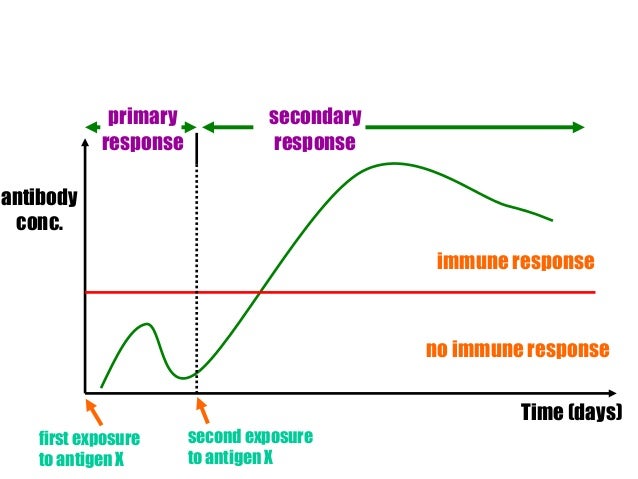 primary response

secondary response

antibody conc.

immune response

no immune response

Time (days)

first exposure to antigen X

second exposure to antigen X